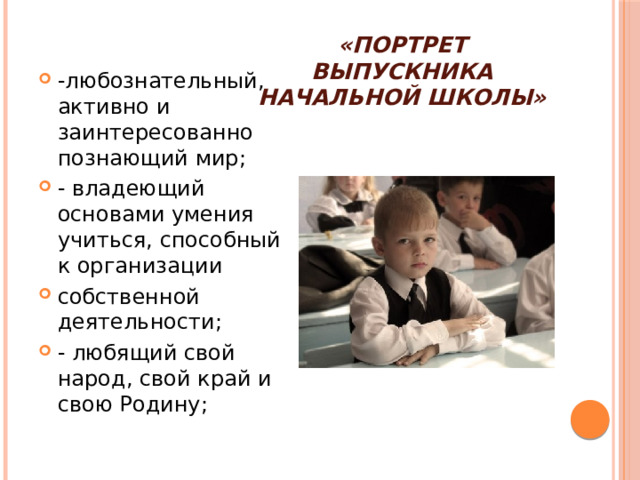 «ПОРТРЕТ ВЫПУСКНИКА НАЧАЛЬНОЙ ШКОЛЫ»

-любознательный, активно и заинтересованно познающий мир;

- владеющий основами умения учиться, способный к организации

собственной деятельности;

- любящий свой народ, свой край и свою Родину;